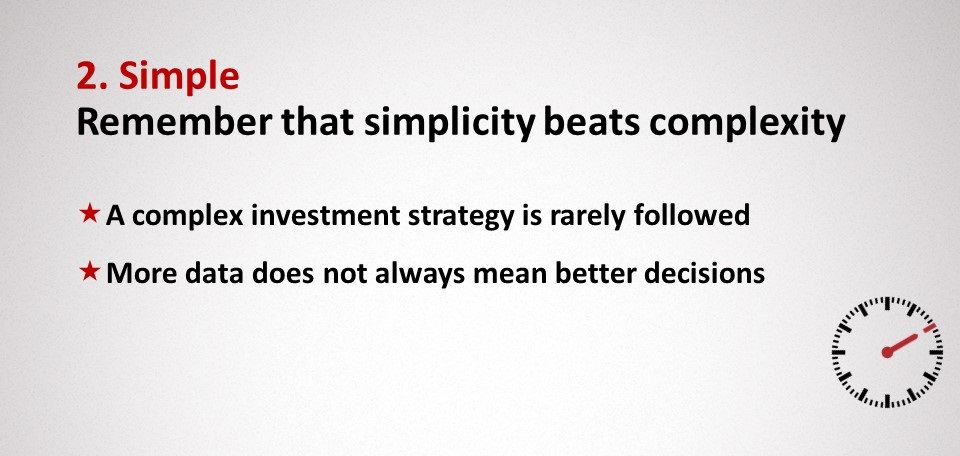 2. Simple
Remember that simplicity beats complexity

★ A complex investment strategy is rarely followed

★ More data does not always mean better decisions